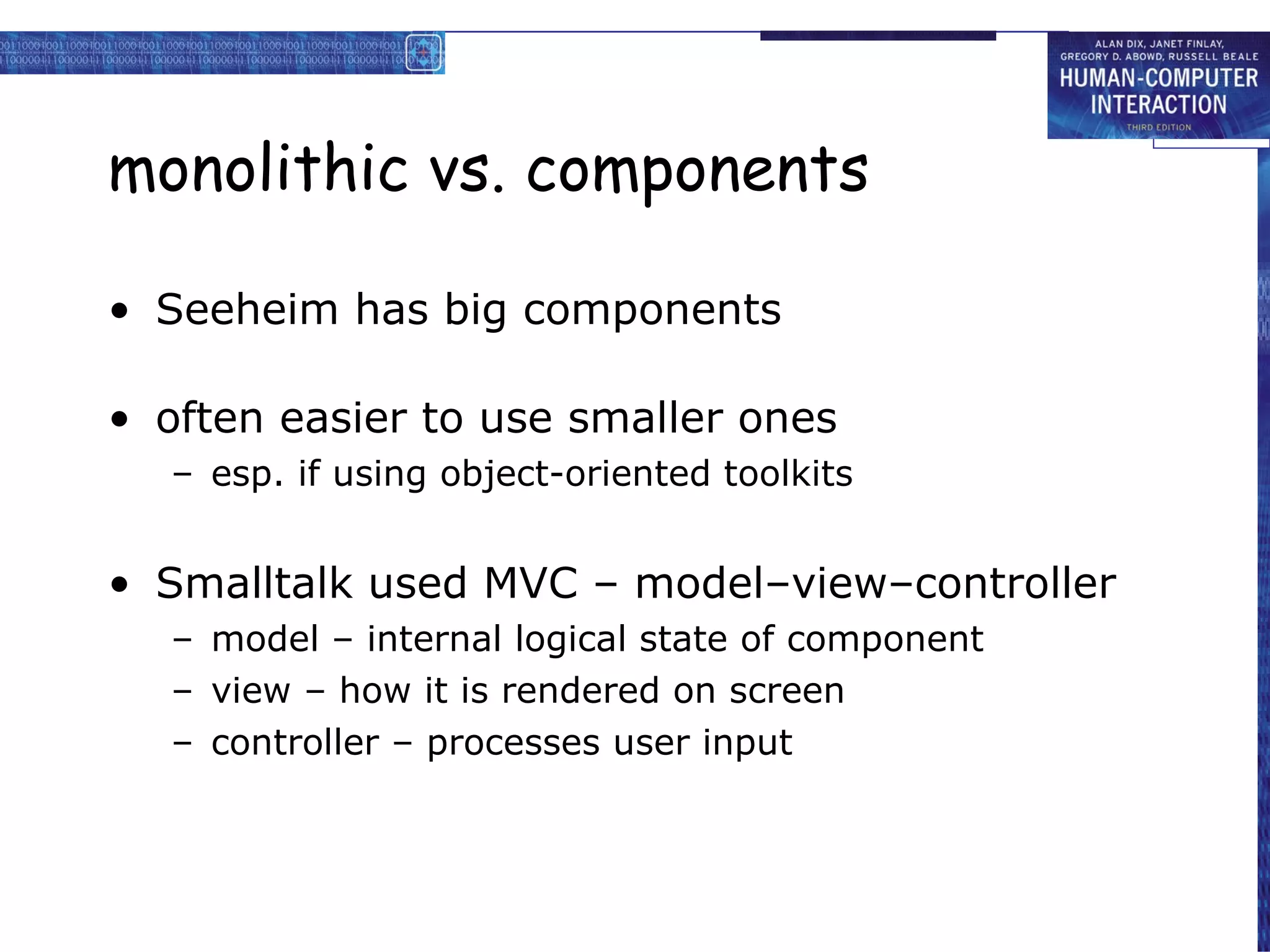 ALAN DIX, JANET FINLAY, GREGORY D. ABOWD, RUSSELL BEALE
HUMAN-COMPUTER INTERACTION
THIRD EDITION

monolithic vs. components

• Seeheim has big components

• often easier to use smaller ones
  – esp. if using object-oriented toolkits

• Smalltalk used MVC – model–view–controller
  – model – internal logical state of component
  – view – how it is rendered on screen
  – controller – processes user input